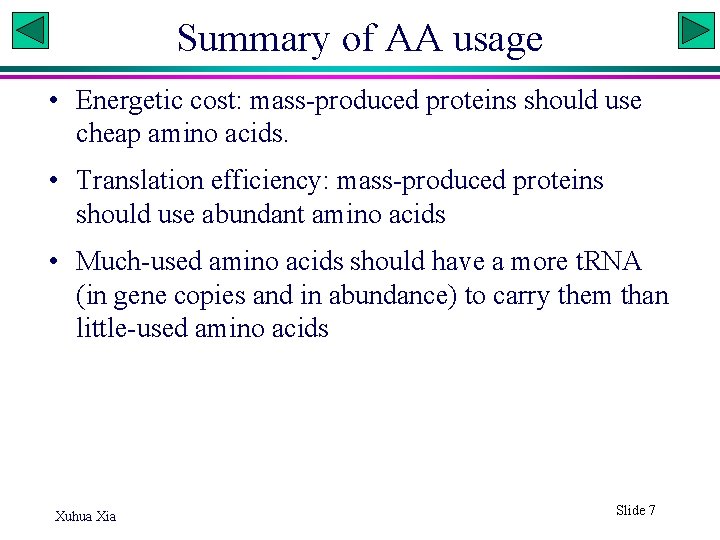 Summary of AA usage

• Energetic cost: mass-produced proteins should use cheap amino acids.

• Translation efficiency: mass-produced proteins should use abundant amino acids

• Much-used amino acids should have a more tRNA (in gene copies and in abundance) to carry them than little-used amino acids

Xuhua Xia

Slide 7